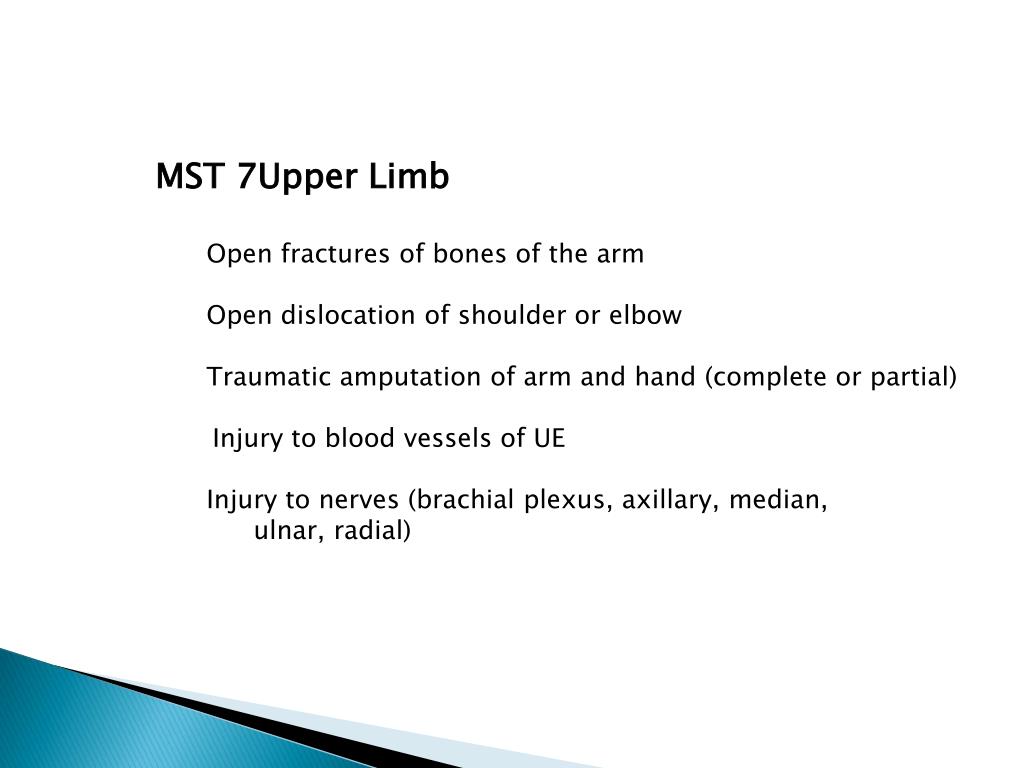 MST 7Upper Limb

Open fractures of bones of the arm

Open dislocation of shoulder or elbow

Traumatic amputation of arm and hand (complete or partial)

Injury to blood vessels of UE

Injury to nerves (brachial plexus, axillary, median, ulnar, radial)